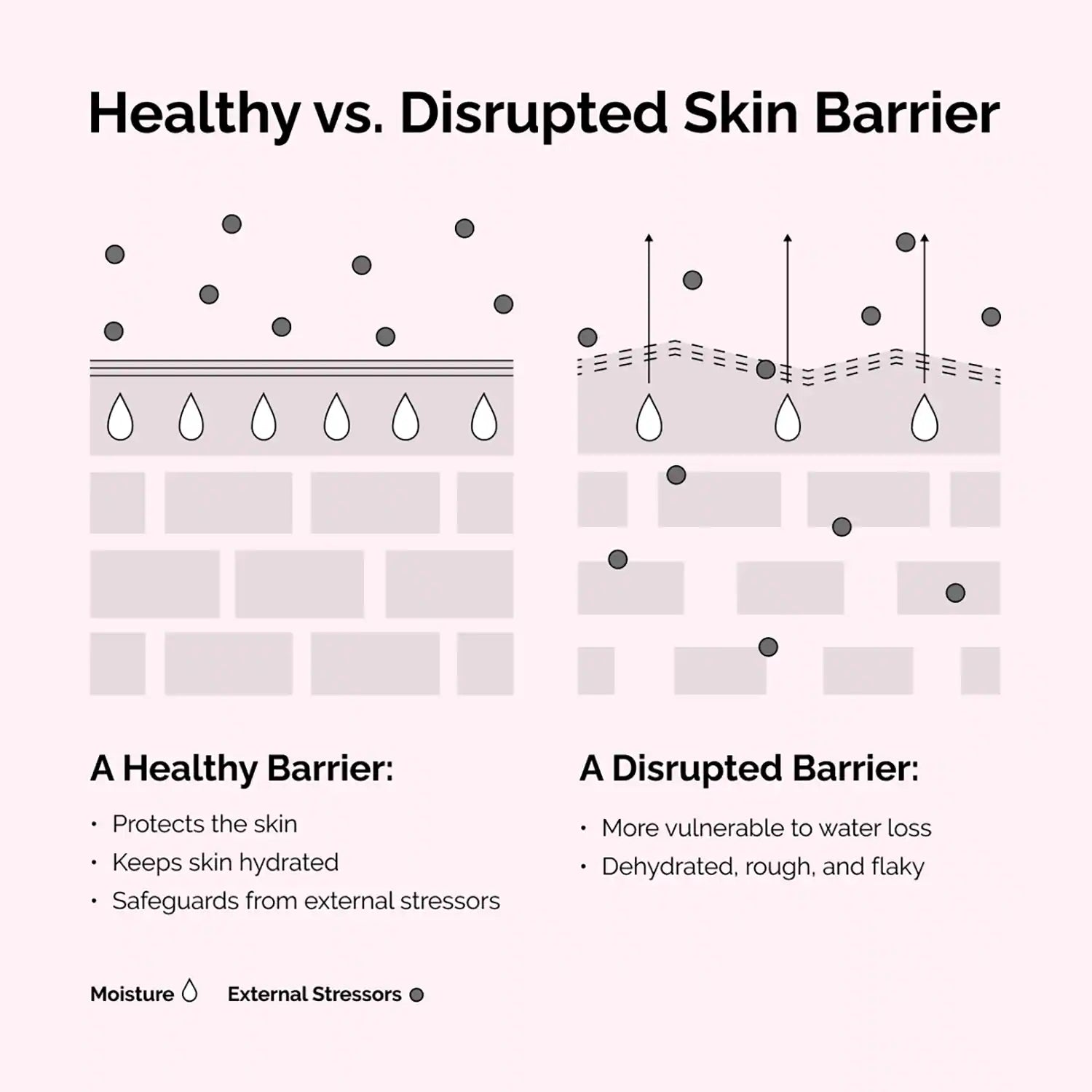 Healthy vs. Disrupted Skin Barrier

A Healthy Barrier:

• Protects the skin
• Keeps skin hydrated
• Safeguards from external stressors

A Disrupted Barrier:

• More vulnerable to water loss
• Dehydrated, rough, and flaky

Moisture External Stressors